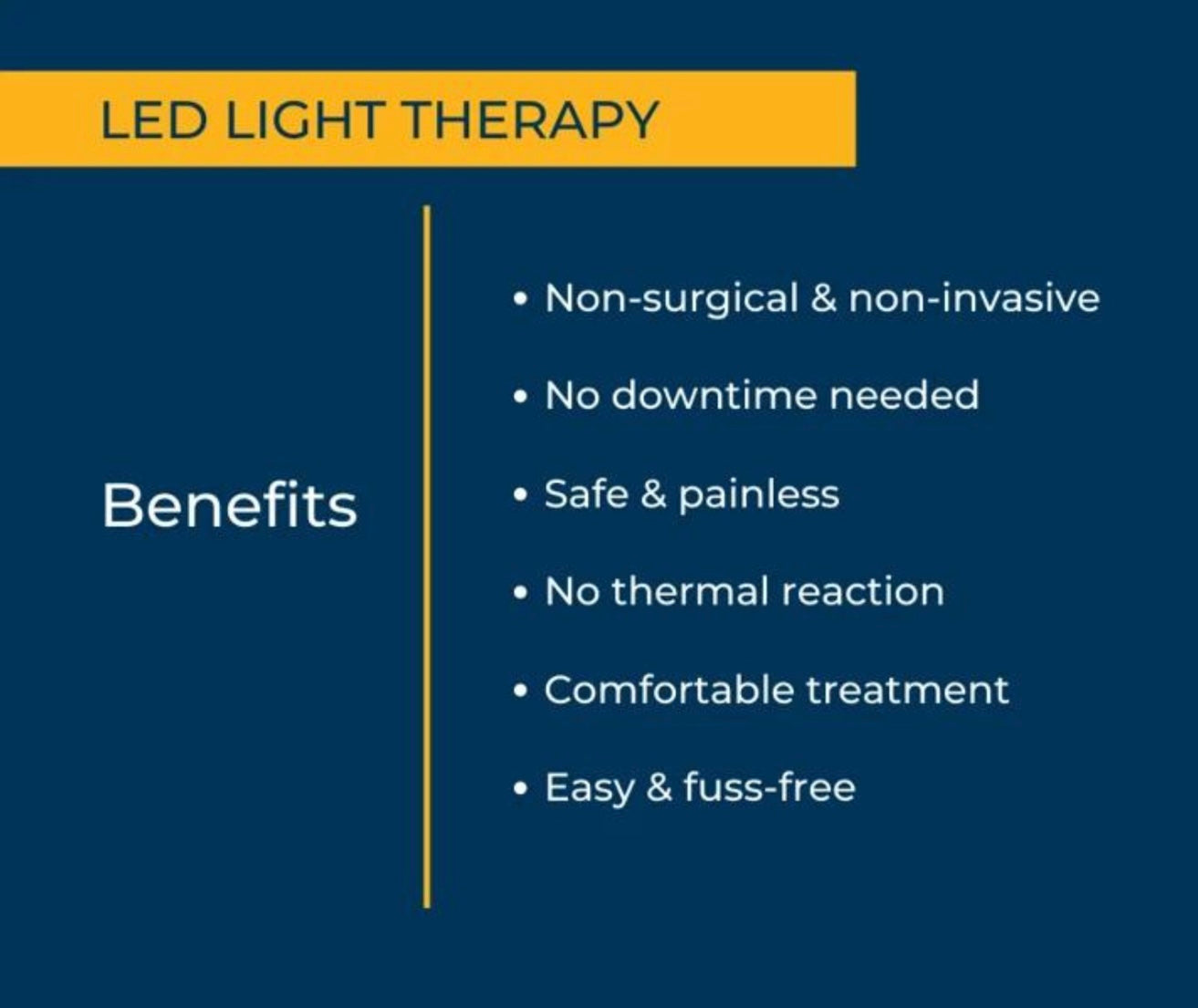 LED LIGHT THERAPY

Benefits

• Non-surgical & non-invasive
• No downtime needed
• Safe & painless
• No thermal reaction
• Comfortable treatment
• Easy & fuss-free